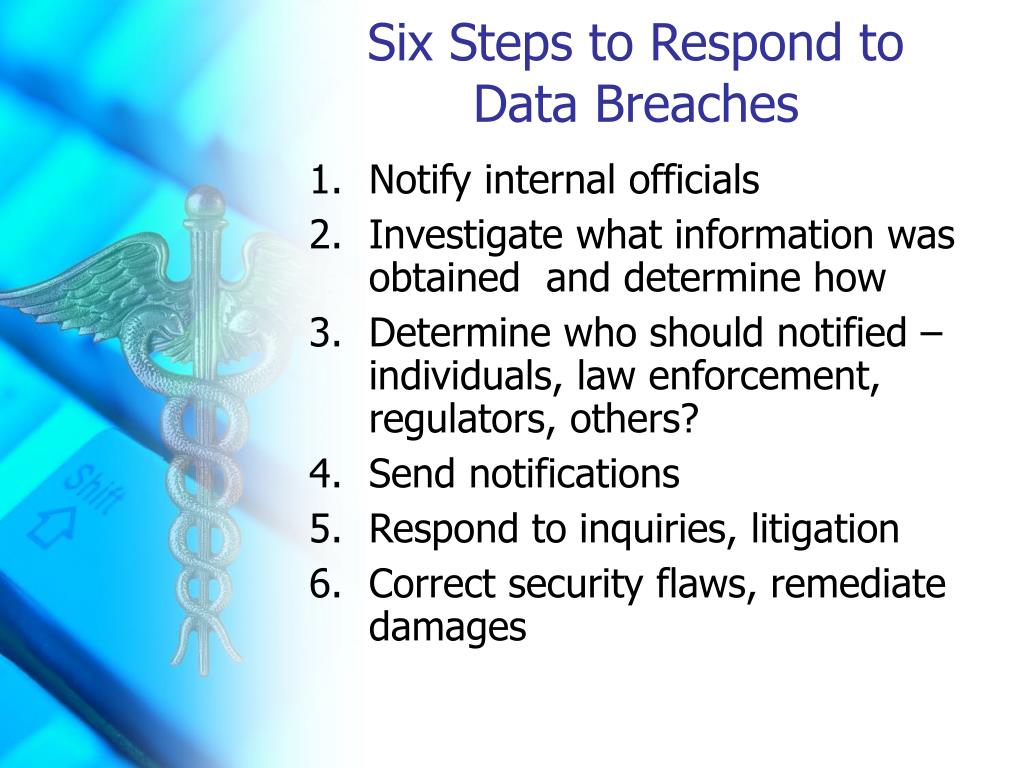 Six Steps to Respond to Data Breaches

1. Notify internal officials
2. Investigate what information was obtained and determine how
3. Determine who should notified – individuals, law enforcement, regulators, others?
4. Send notifications
5. Respond to inquiries, litigation
6. Correct security flaws, remediate damages

Shift